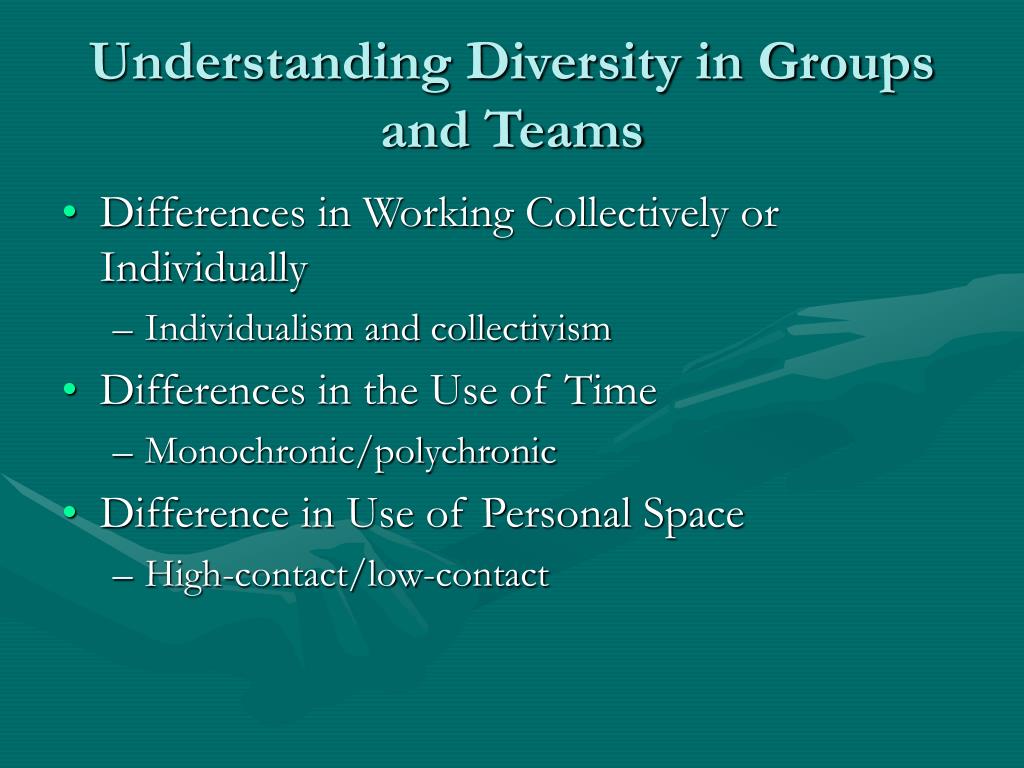 Understanding Diversity in Groups and Teams

• Differences in Working Collectively or Individually
– Individualism and collectivism
• Differences in the Use of Time
– Monochronic/polychronic
• Difference in Use of Personal Space
– High-contact/low-contact